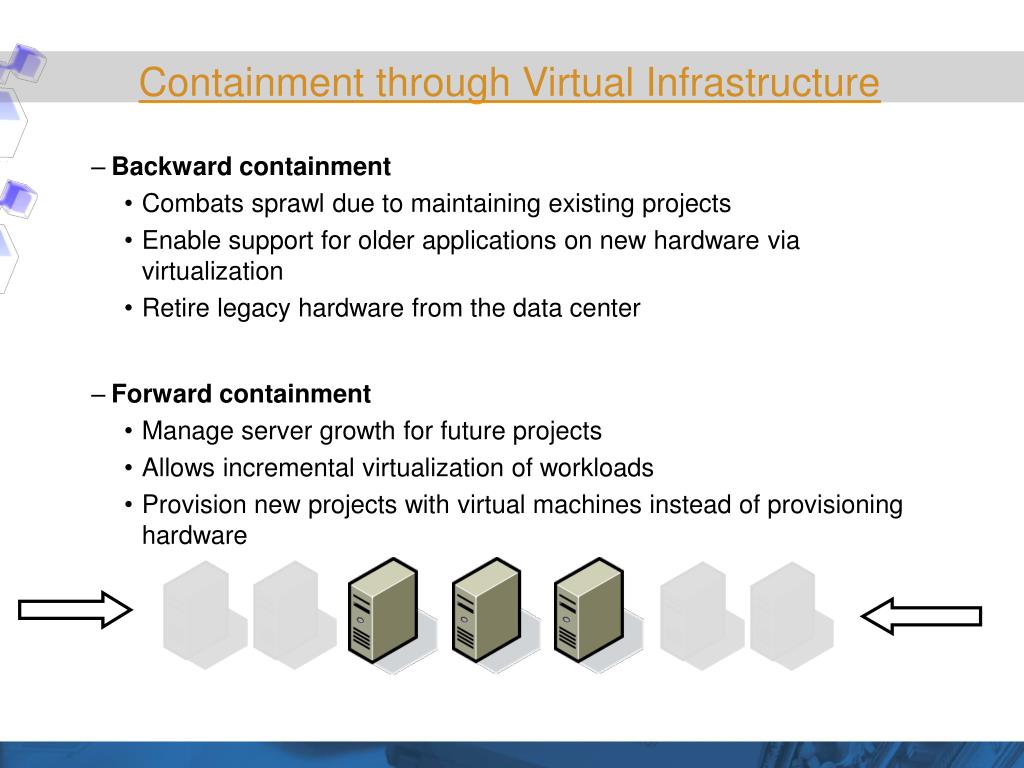 Containment through Virtual Infrastructure

– Backward containment
• Combats sprawl due to maintaining existing projects
• Enable support for older applications on new hardware via virtualization
• Retire legacy hardware from the data center

– Forward containment
• Manage server growth for future projects
• Allows incremental virtualization of workloads
• Provision new projects with virtual machines instead of provisioning hardware